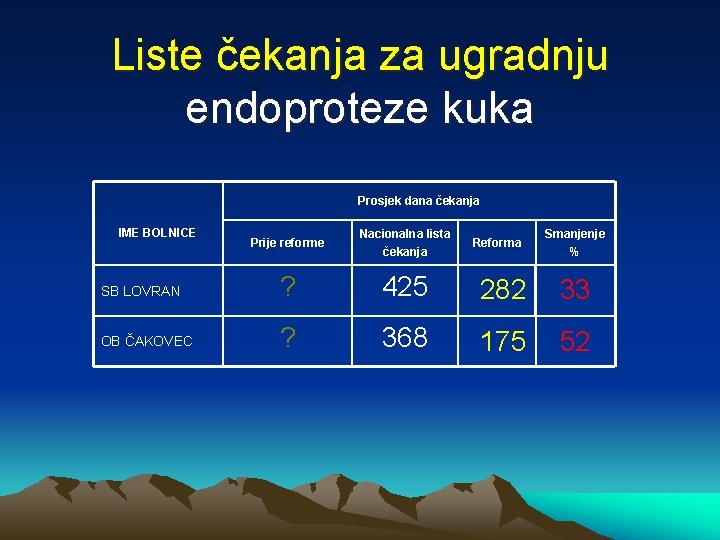 Liste čekanja za ugradnju endoproteze kuka

| IME BOLNICE | Prosjek dana čekanja | | | |
|---|---|---|---|---|
| | Prije reforme | Nacionalna lista čekanja | Reforma | Smanjenje % |
| SB LOVRAN | ? | 425 | 282 | 33 |
| OB ČAKOVEC | ? | 368 | 175 | 52 |